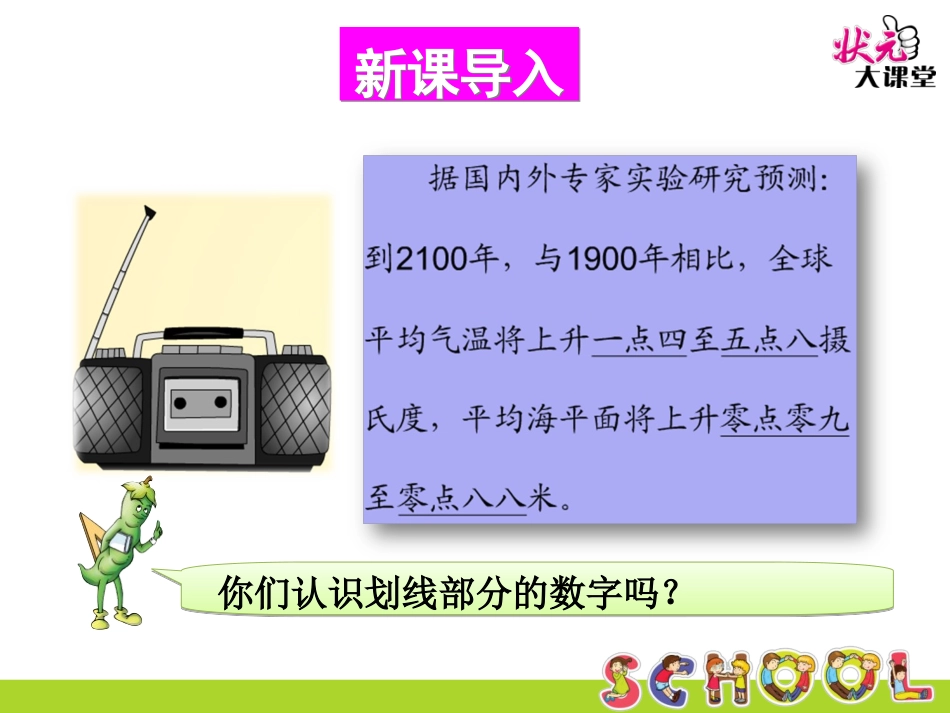 新课导入

状元大课堂

据国内外专家实验研究预测：到2100年，与1900年相比，全球平均气温将上升一点四至五点八摄氏度，平均海平面将上升零点零九至零点八八米。

你们认识划线部分的数字吗？

SCHOOL